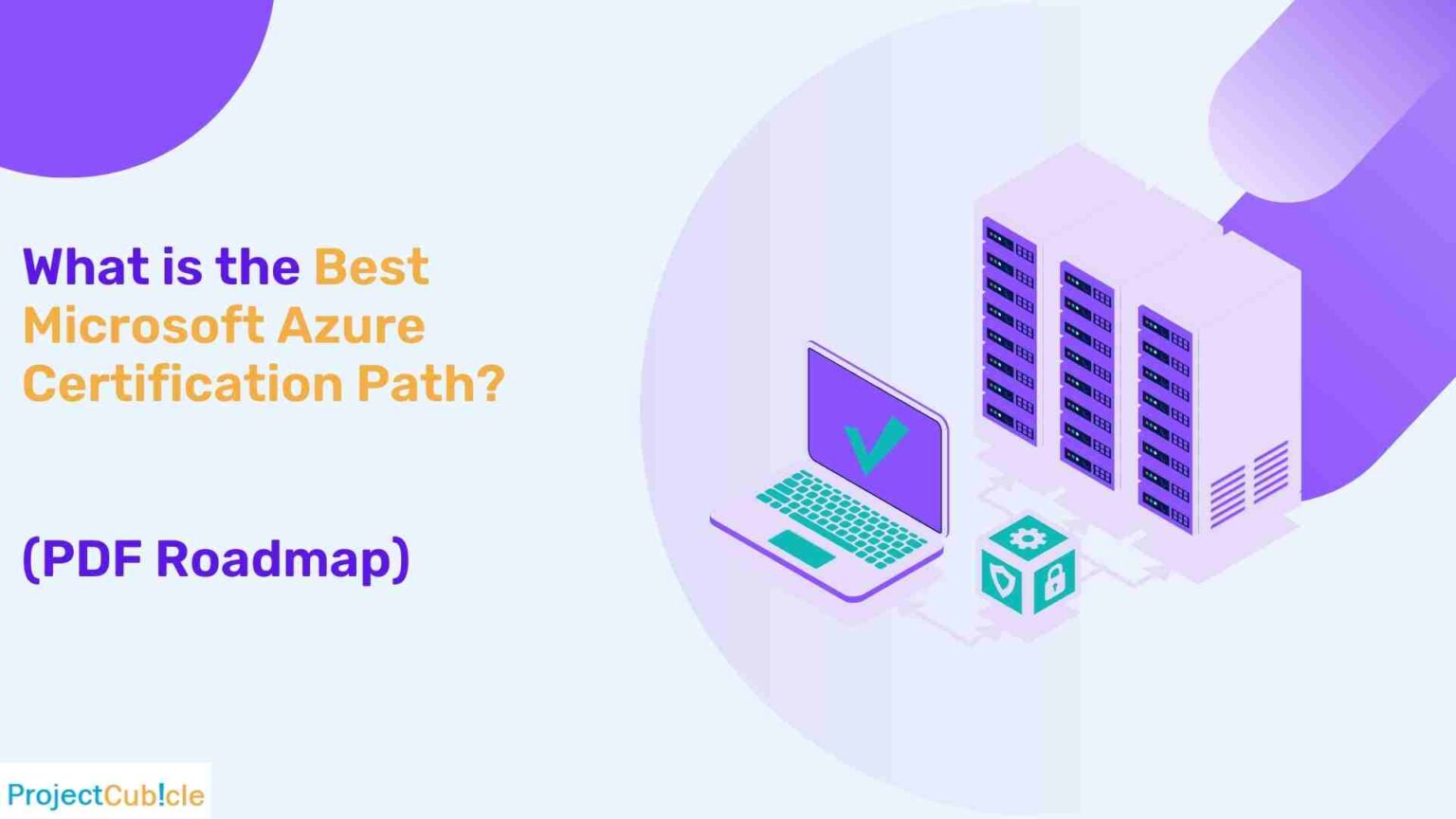 What is the Best Microsoft Azure Certification Path?

(PDF Roadmap)

ProjectCub!cle